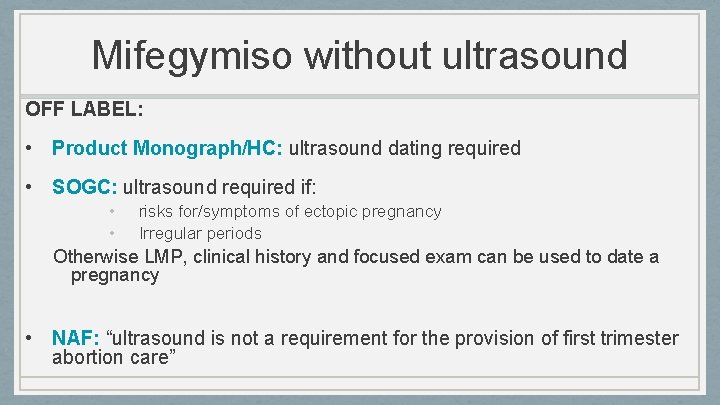 Mifegymiso without ultrasound

OFF LABEL:

• Product Monograph/HC: ultrasound dating required

• SOGC: ultrasound required if:
  • risks for/symptoms of ectopic pregnancy
  • Irregular periods

Otherwise LMP, clinical history and focused exam can be used to date a pregnancy

• NAF: “ultrasound is not a requirement for the provision of first trimester abortion care”